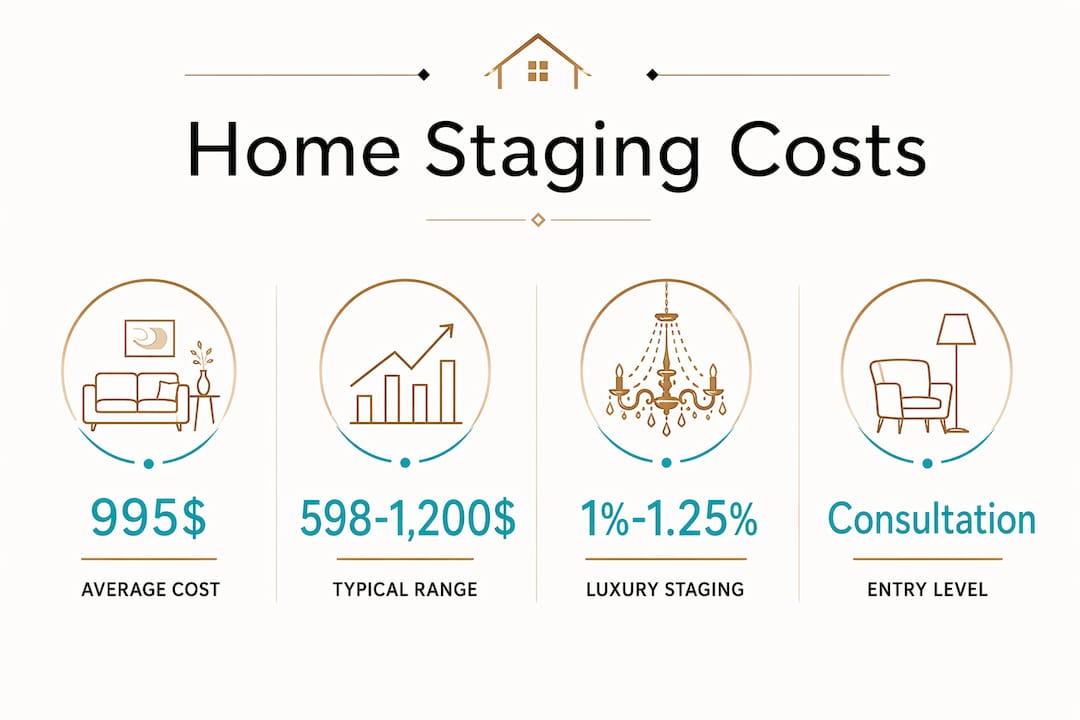 Home Staging Costs

995$

AVERAGE COST

598-1,200$

TYPICAL RANGE

1%-1.25%

LUXURY STAGING

Consultation

ENTRY LEVEL